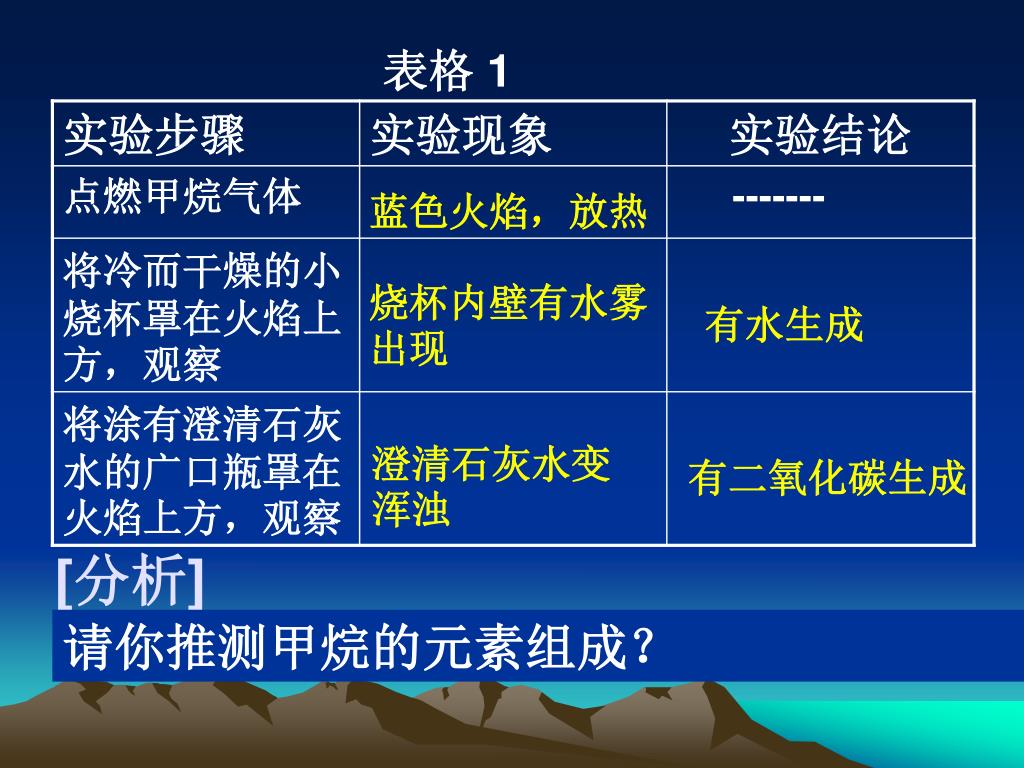 表格 1

| 实验步骤 | 实验现象 | 实验结论 |
|---|---|---|
| 点燃甲烷气体 | 蓝色火焰，放热 | ------- |
| 将冷而干燥的小烧杯罩在火焰上方，观察 | 烧杯内壁有水雾出现 | 有水生成 |
| 将涂有澄清石灰水的广口瓶罩在火焰上方，观察 | 澄清石灰水变浑浊 | 有二氧化碳生成 |

[分析]

请你推测甲烷的元素组成？